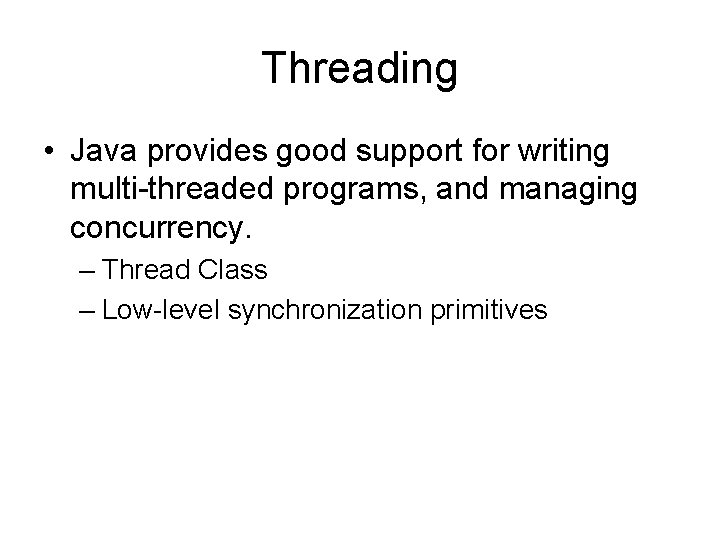 Threading

• Java provides good support for writing multi-threaded programs, and managing concurrency.
– Thread Class
– Low-level synchronization primitives